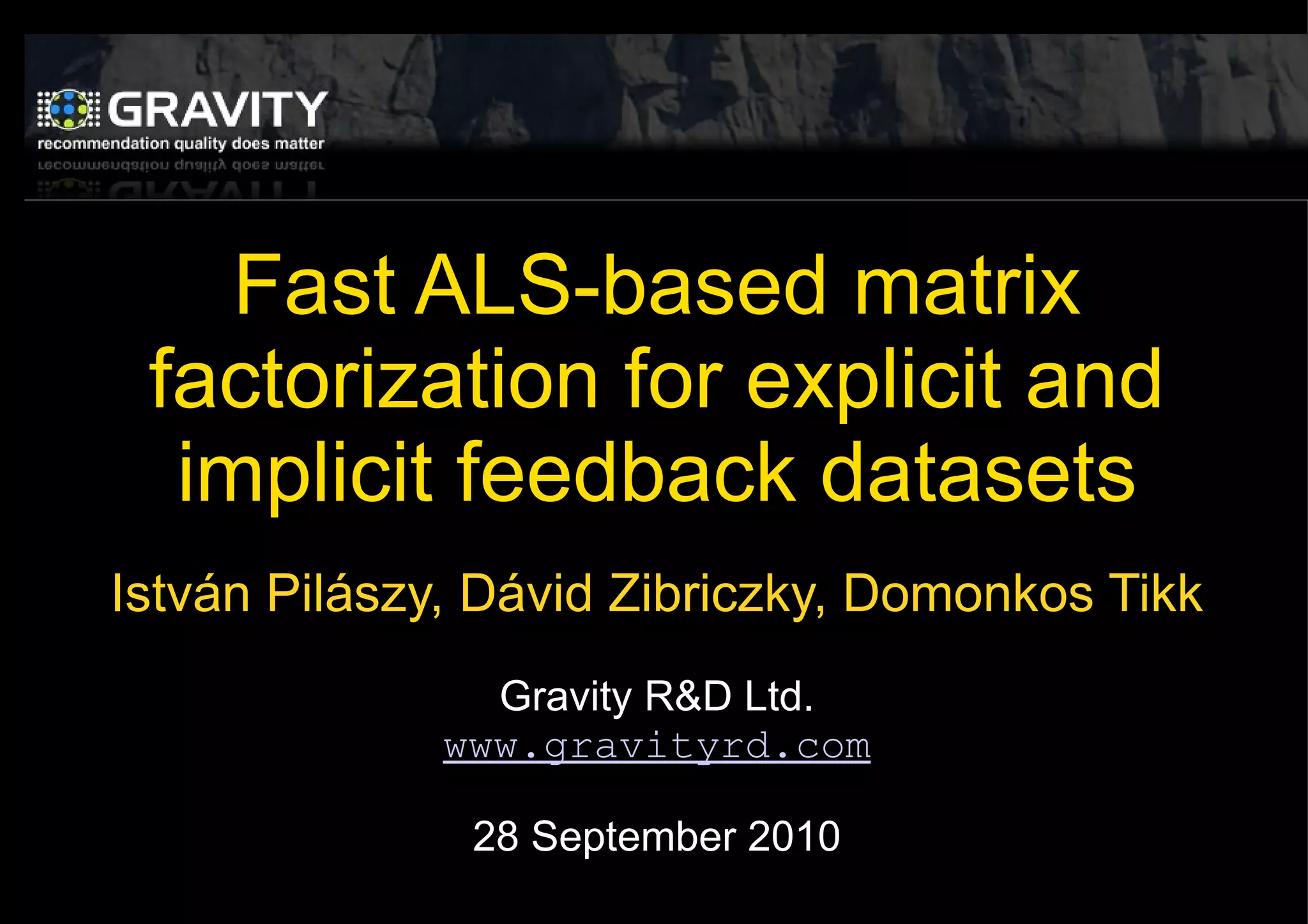 GRAVITY
recommendation quality does matter

Fast ALS-based matrix factorization for explicit and implicit feedback datasets

István Pilászy, Dávid Zibriczky, Domonkos Tikk

Gravity R&D Ltd.
www.gravityrd.com

28 September 2010